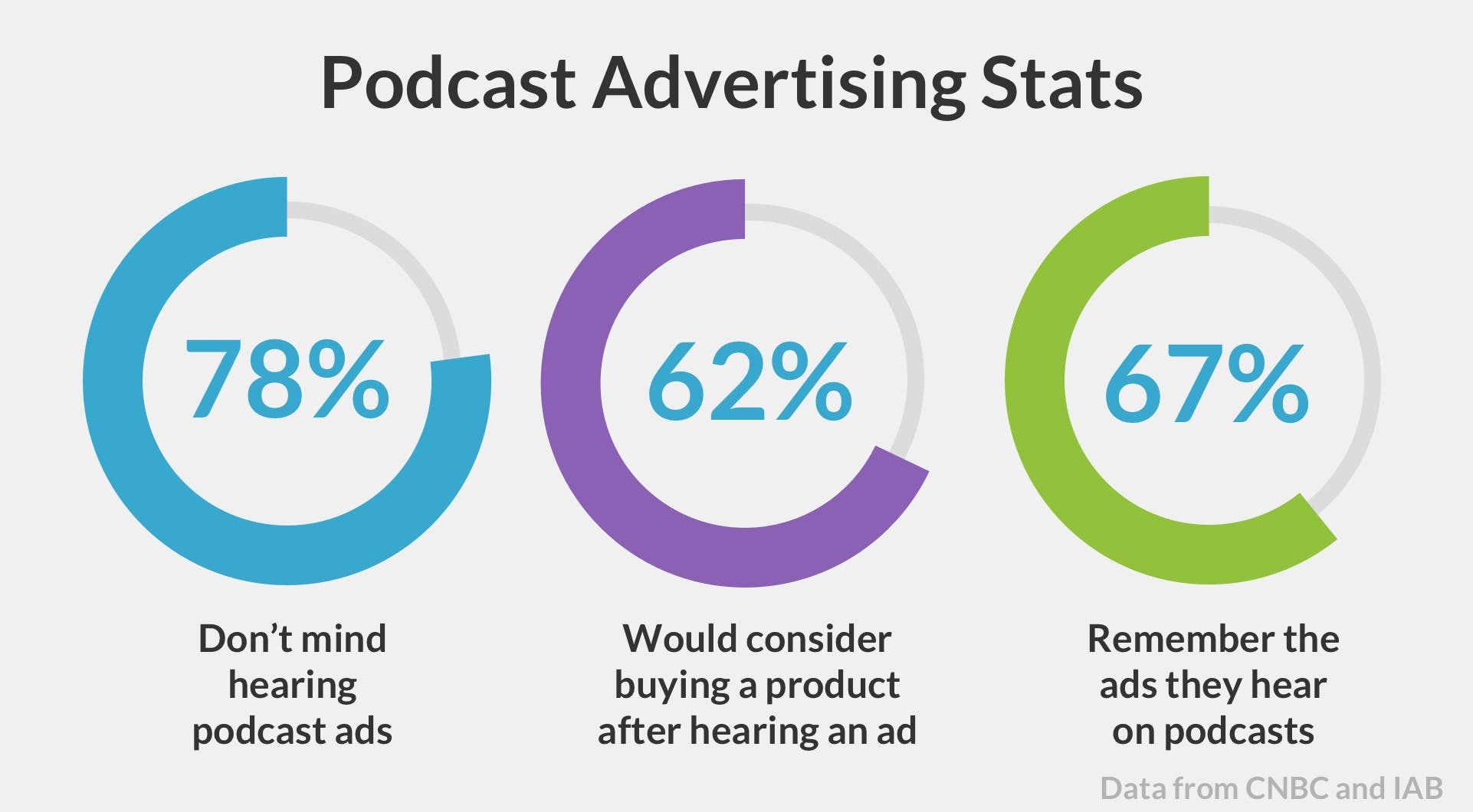 Podcast Advertising Stats

78%

Don’t mind hearing podcast ads

62%

Would consider buying a product after hearing an ad

67%

Remember the ads they hear on podcasts

Data from CNBC and IAB